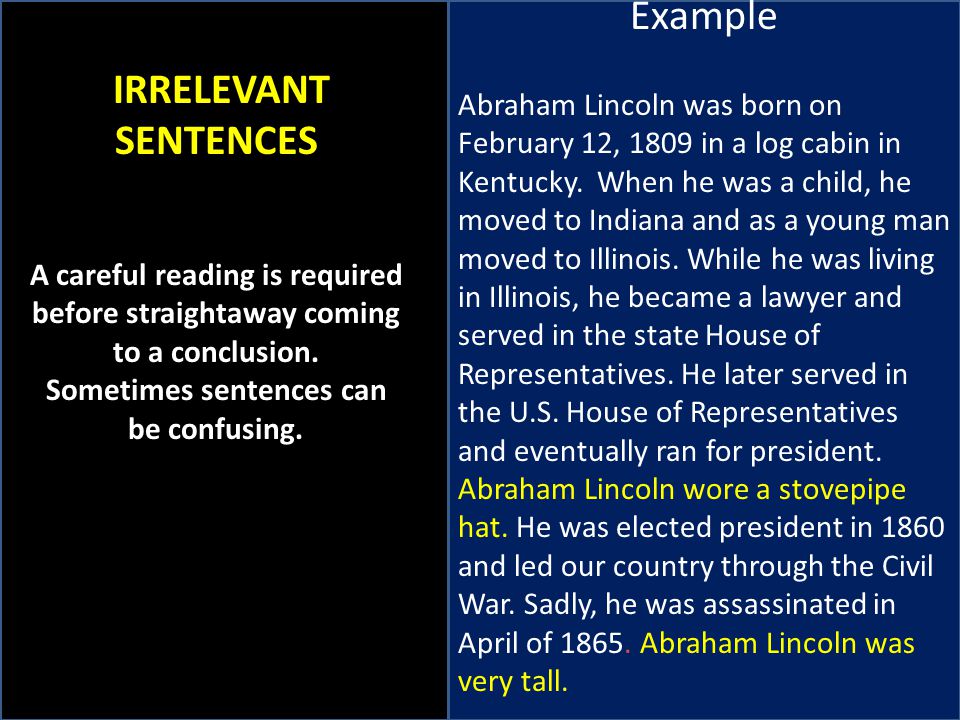 IRRELEVANT SENTENCES

A careful reading is required before straightaway coming to a conclusion. Sometimes sentences can be confusing.

Example

Abraham Lincoln was born on February 12, 1809 in a log cabin in Kentucky. When he was a child, he moved to Indiana and as a young man moved to Illinois. While he was living in Illinois, he became a lawyer and served in the state House of Representatives. He later served in the U.S. House of Representatives and eventually ran for president. Abraham Lincoln wore a stovepipe hat. He was elected president in 1860 and led our country through the Civil War. Sadly, he was assassinated in April of 1865. Abraham Lincoln was very tall.